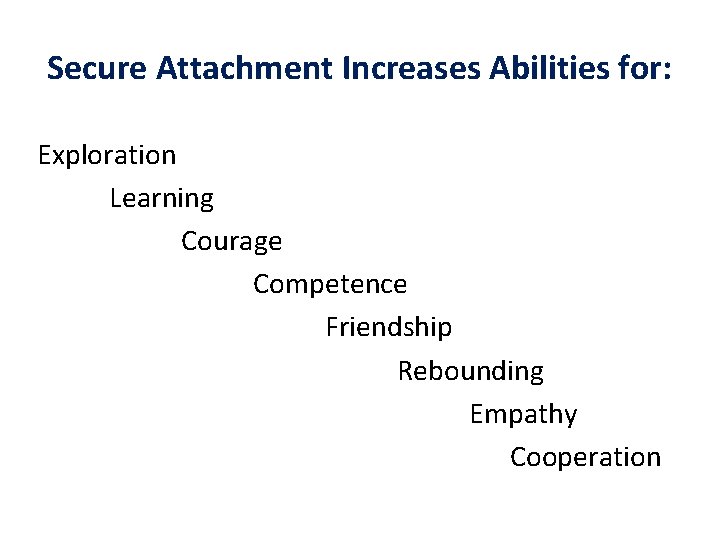 Secure Attachment Increases Abilities for:

Exploration

Learning

Courage

Competence

Friendship

Rebounding

Empathy

Cooperation